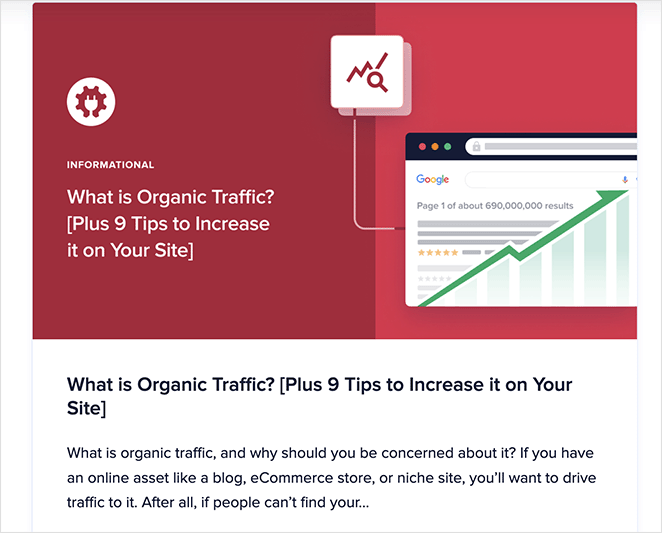 INFORMATIONAL

What is Organic Traffic? [Plus 9 Tips to Increase it on Your Site]

Google

Page 1 of about 690,000,000 results

What is Organic Traffic? [Plus 9 Tips to Increase it on Your Site]

What is organic traffic, and why should you be concerned about it? If you have an online asset like a blog, eCommerce store, or niche site, you'll want to drive traffic to it. After all, if people can't find your...